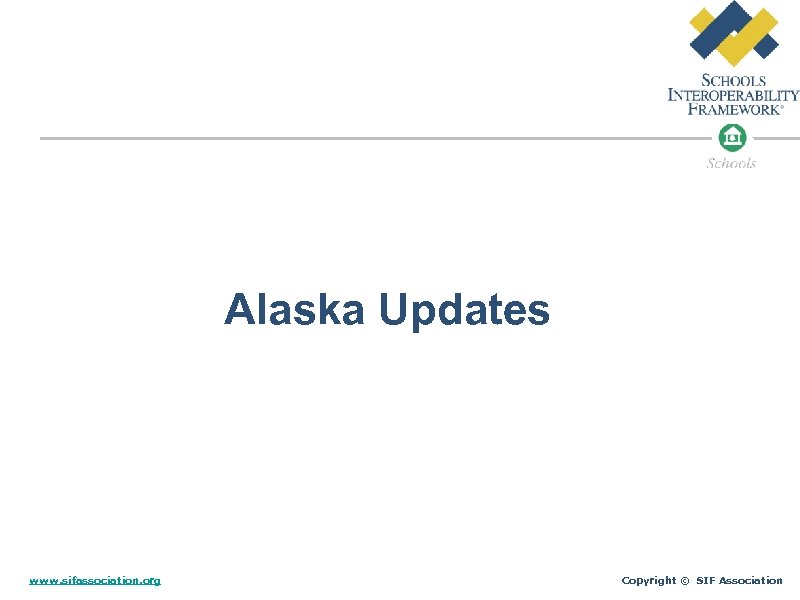 SCHOOLS INTEROPERABILITY FRAMEWORK®

Schools

Alaska Updates

www.sifassociation.org

Copyright © SIF Association